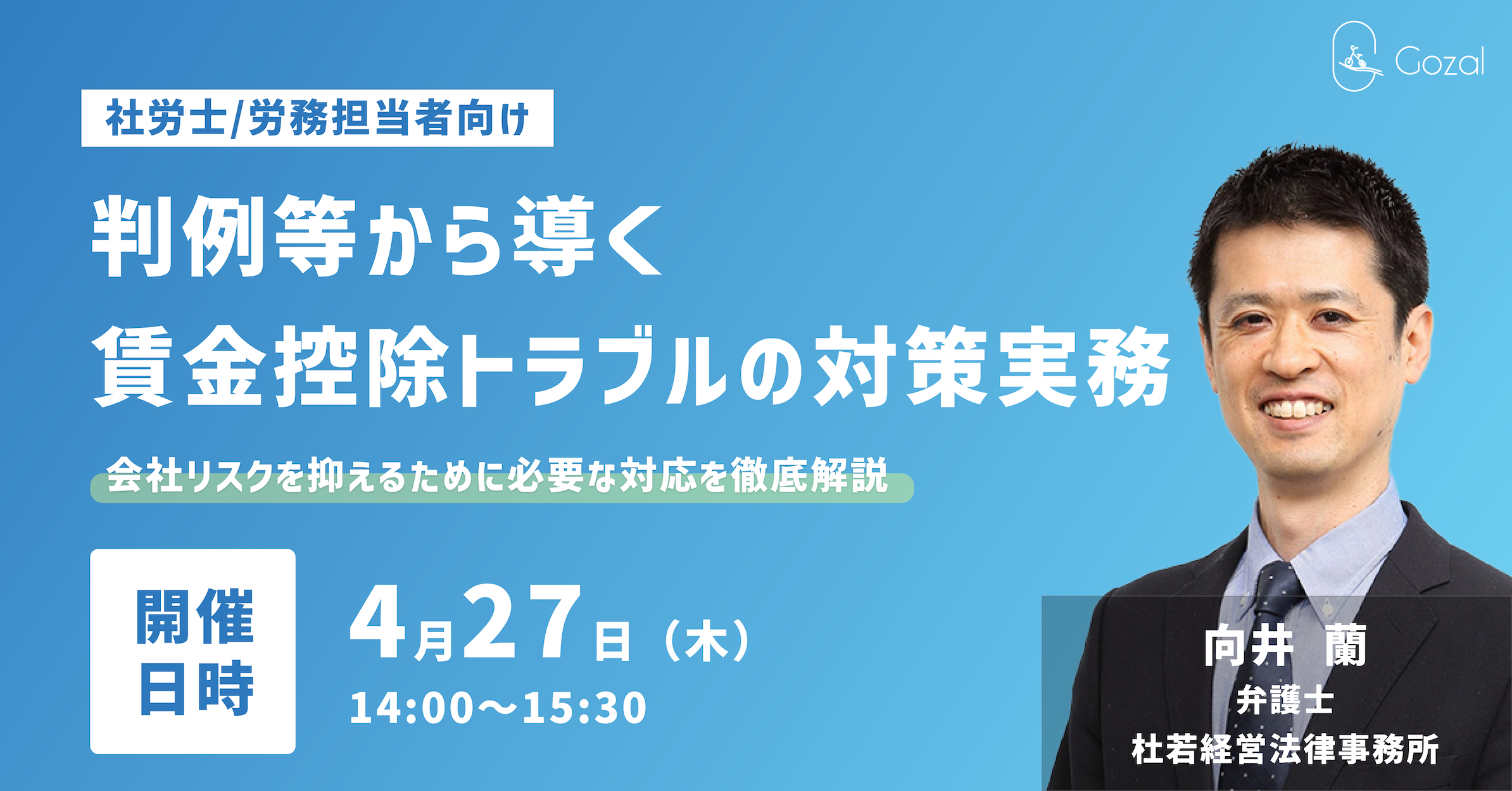 Gozal

社労士/労務担当者向け

判例等から導く
賃金控除トラブルの対策実務

会社リスクを抑えるために必要な対応を徹底解説

開催日時

4月27日（木）
14:00〜15:30

向井 蘭
弁護士
杜若経営法律事務所